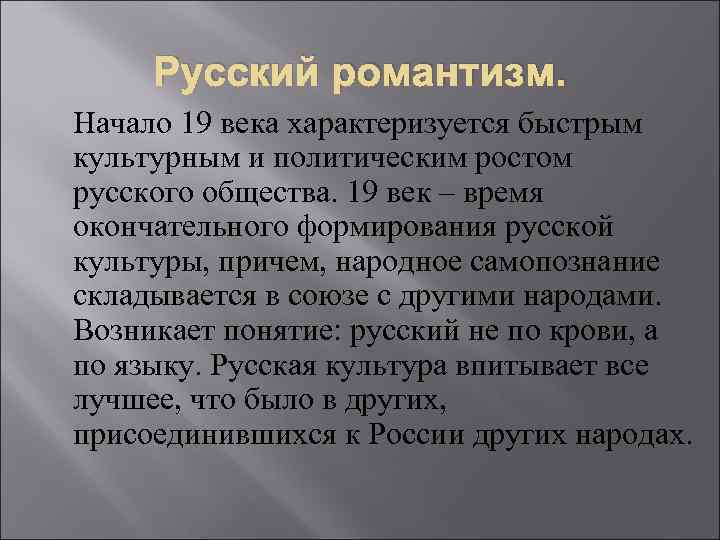 Русский романтизм.

Начало 19 века характеризуется быстрым культурным и политическим ростом русского общества. 19 век – время окончательного формирования русской культуры, причем, народное самопознание складывается в союзе с другими народами. Возникает понятие: русский не по крови, а по языку. Русская культура впитывает все лучшее, что было в других, присоединившихся к России других народах.